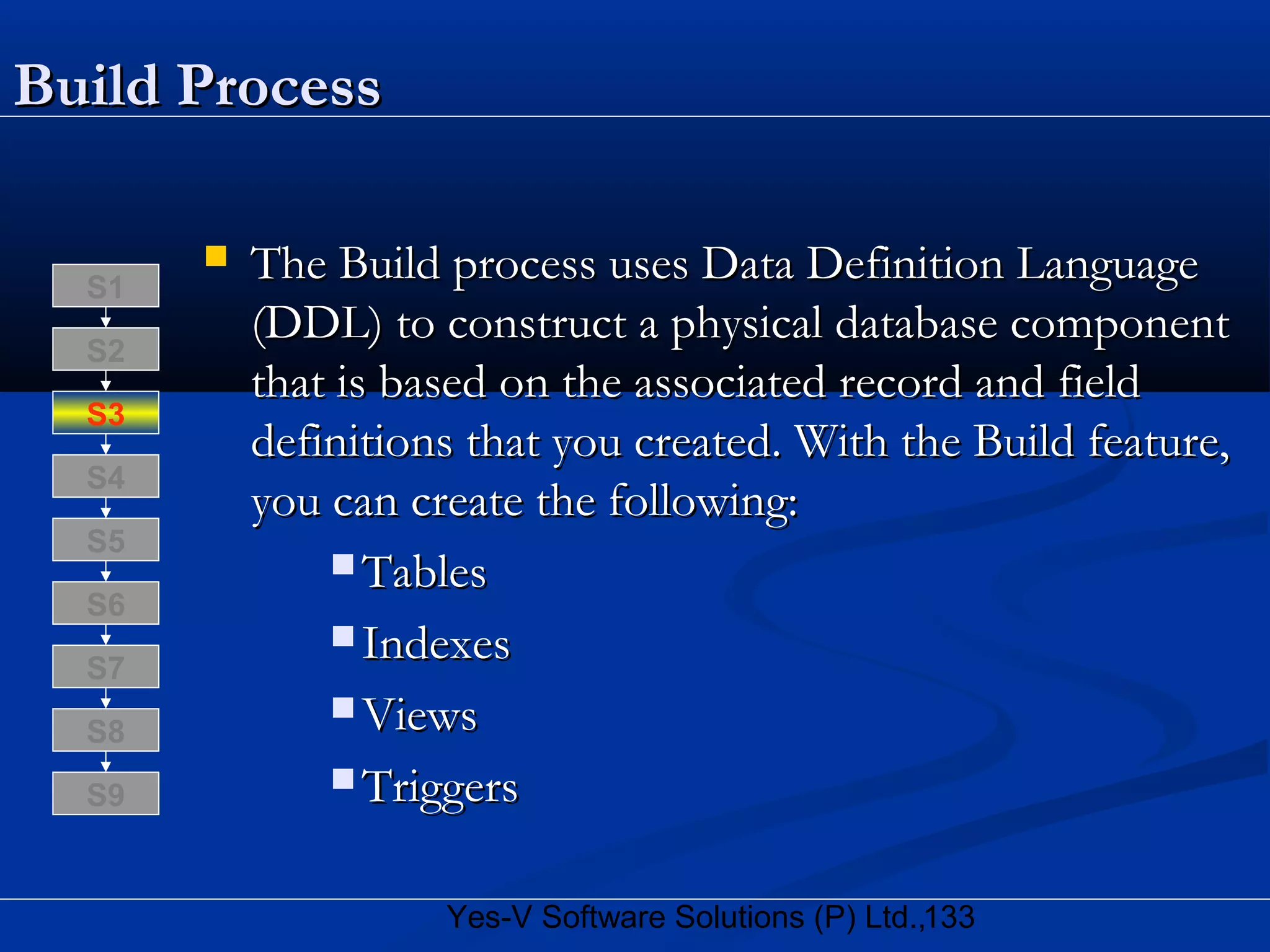 Build Process

S1
S2
S3
S4
S5
S6
S7
S8
S9

The Build process uses Data Definition Language (DDL) to construct a physical database component that is based on the associated record and field definitions that you created. With the Build feature, you can create the following:

Tables
Indexes
Views
Triggers

Yes-V Software Solutions (P) Ltd.,133